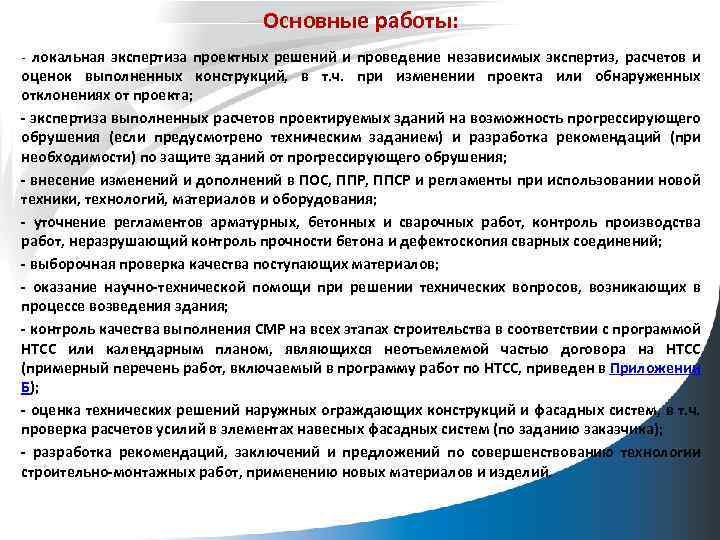 Основные работы:

- локальная экспертиза проектных решений и проведение независимых экспертиз, расчетов и оценок выполненных конструкций, в т.ч. при изменении проекта или обнаруженных отклонениях от проекта;

- экспертиза выполненных расчетов проектируемых зданий на возможность прогрессирующего обрушения (если предусмотрено техническим заданием) и разработка рекомендаций (при необходимости) по защите зданий от прогрессирующего обрушения;

- внесение изменений и дополнений в ПОС, ППР, ППСР и регламенты при использовании новой техники, технологий, материалов и оборудования;

- уточнение регламентов арматурных, бетонных и сварочных работ, контроль производства работ, неразрушающий контроль прочности бетона и дефектоскопия сварных соединений;

- выборочная проверка качества поступающих материалов;

- оказание научно-технической помощи при решении технических вопросов, возникающих в процессе возведения здания;

- контроль качества выполнения СМР на всех этапах строительства в соответствии с программой НТСС или календарным планом, являющихся неотъемлемой частью договора на НТСС (примерный перечень работ, включаемый в программу работ по НТСС, приведен в Приложении Б);

- оценка технических решений наружных ограждающих конструкций и фасадных систем, в т.ч. проверка расчетов усилий в элементах навесных фасадных систем (по заданию заказчика);

- разработка рекомендаций, заключений и предложений по совершенствованию технологии строительно-монтажных работ, применению новых материалов и изделий.